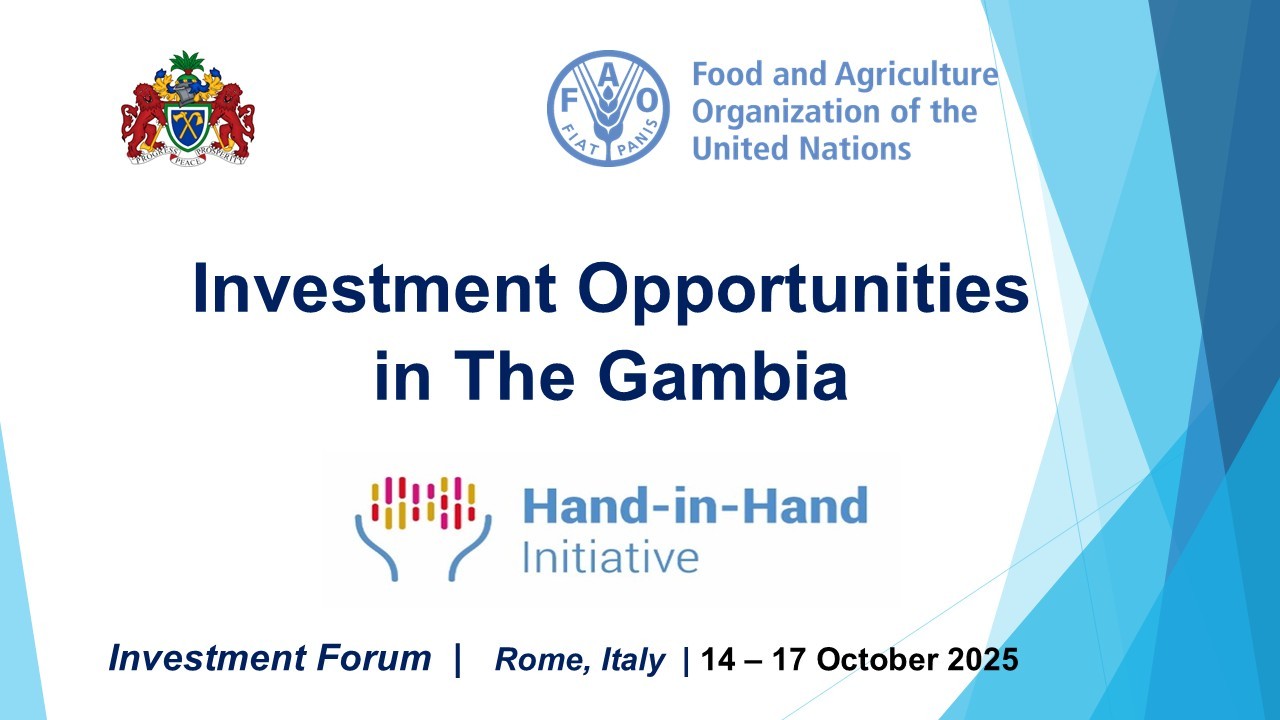 PROGRESS PEACE PROSPERITY

F A O
FIAT PANIS

Food and Agriculture Organization of the United Nations

Investment Opportunities in The Gambia

Hand-in-Hand Initiative

Investment Forum | Rome, Italy | 14 – 17 October 2025